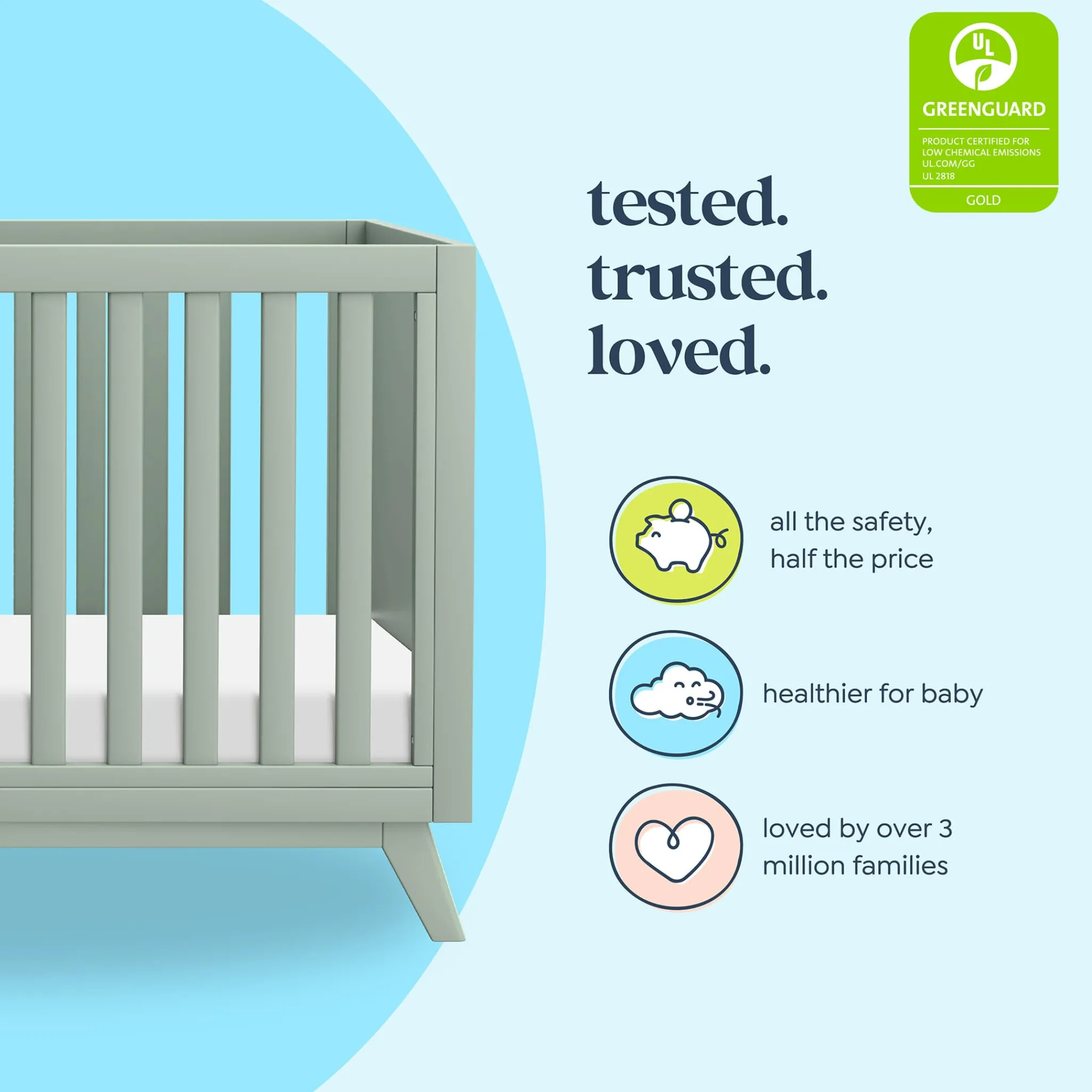 UL

GREENGUARD

PRODUCT CERTIFIED FOR
LOW CHEMICAL EMISSIONS
UL.COM/GG
UL 2818

GOLD

tested.
trusted.
loved.

all the safety, half the price

healthier for baby

loved by over 3 million families